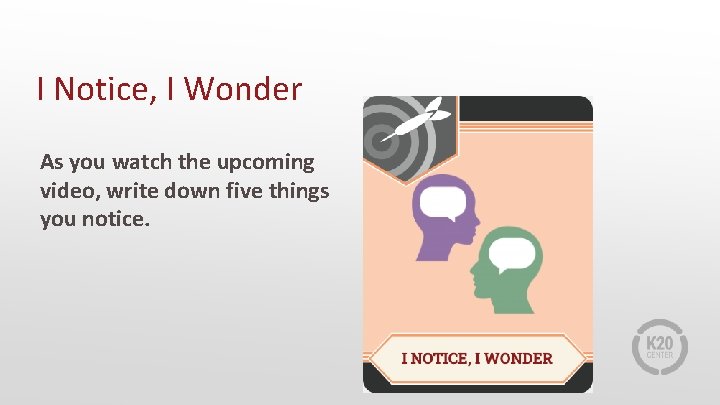 I Notice, I Wonder

As you watch the upcoming video, write down five things you notice.

I NOTICE, I WONDER

K20 CENTER